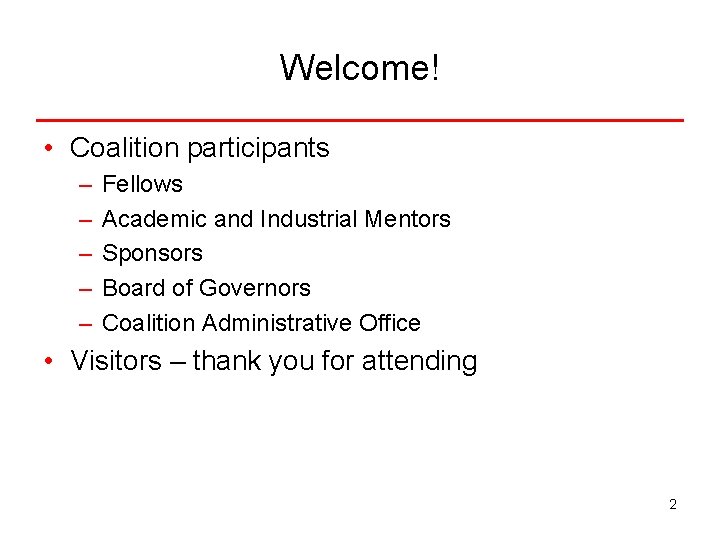 Welcome!

• Coalition participants
– Fellows
– Academic and Industrial Mentors
– Sponsors
– Board of Governors
– Coalition Administrative Office
• Visitors – thank you for attending

2